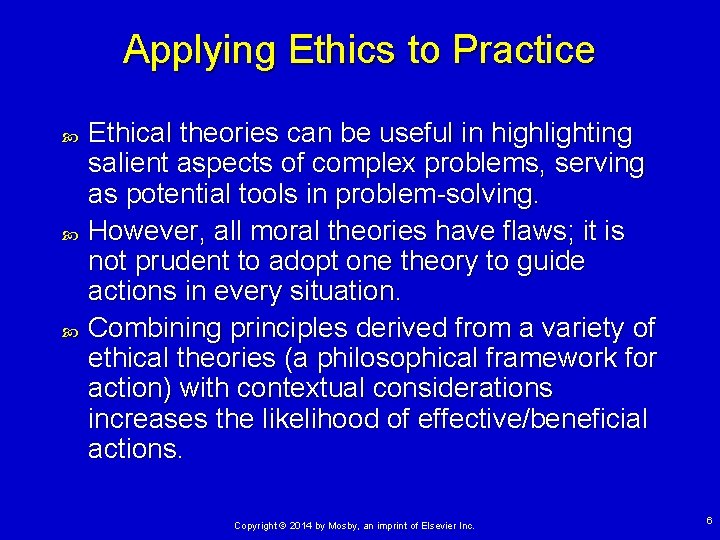 Applying Ethics to Practice

Ethical theories can be useful in highlighting salient aspects of complex problems, serving as potential tools in problem-solving.

However, all moral theories have flaws; it is not prudent to adopt one theory to guide actions in every situation.

Combining principles derived from a variety of ethical theories (a philosophical framework for action) with contextual considerations increases the likelihood of effective/beneficial actions.

Copyright © 2014 by Mosby, an imprint of Elsevier Inc.

6